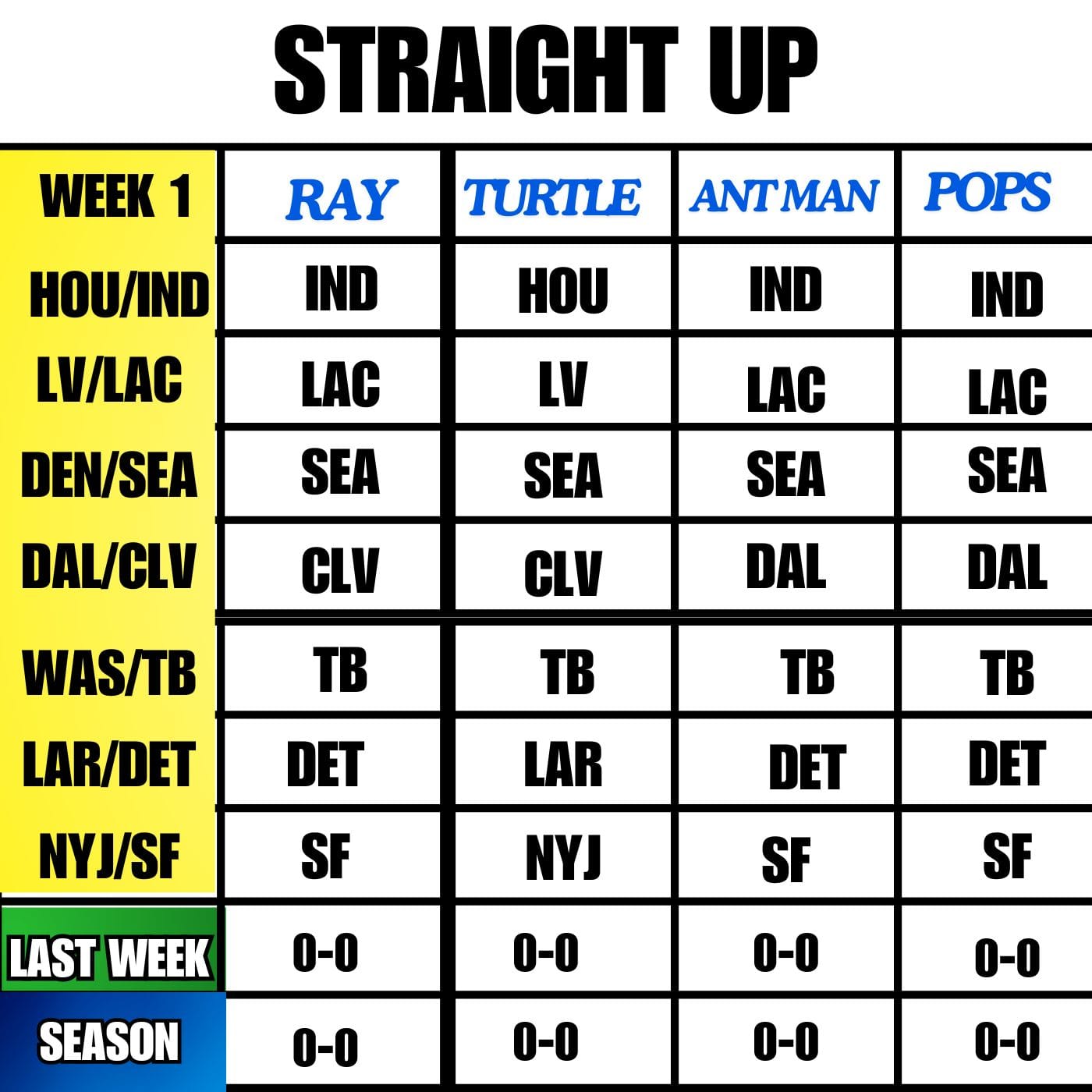 STRAIGHT UP

| WEEK 1 | RAY | TURTLE | ANTMAN | POPS |
|---|---|---|---|---|
| HOU/IND | IND | HOU | IND | IND |
| LV/LAC | LAC | LV | LAC | LAC |
| DEN/SEA | SEA | SEA | SEA | SEA |
| DAL/CLV | CLV | CLV | DAL | DAL |
| WAS/TB | TB | TB | TB | TB |
| LAR/DET | DET | LAR | DET | DET |
| NYJ/SF | SF | NYJ | SF | SF |
| LAST WEEK | 0-0 | 0-0 | 0-0 | 0-0 |
| SEASON | 0-0 | 0-0 | 0-0 | 0-0 |